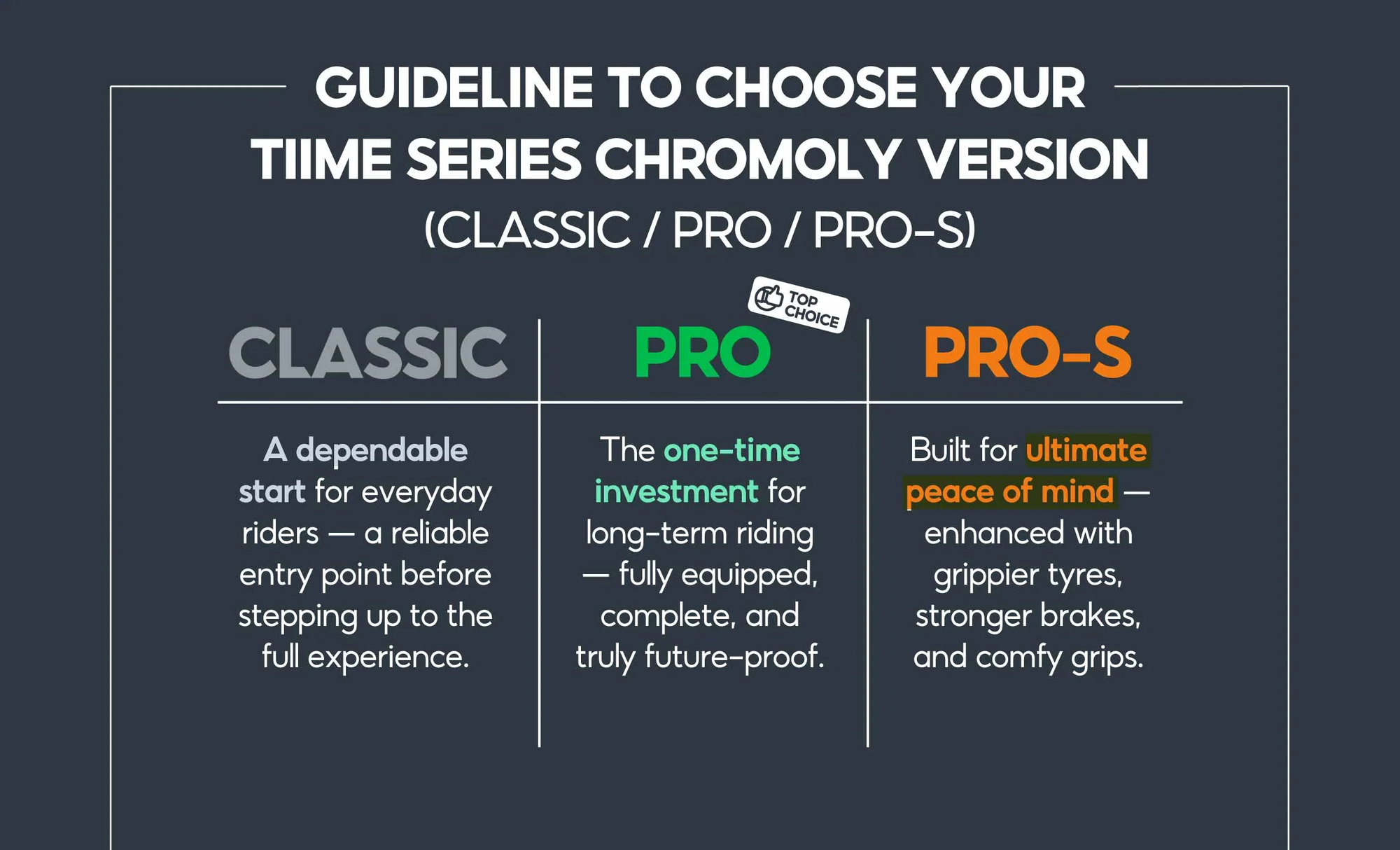 GUIDELINE TO CHOOSE YOUR TIIME SERIES CHROMOLY VERSION
(CLASSIC / PRO / PRO-S)

TOP CHOICE

| CLASSIC | PRO | PRO-S |
|---|---|---|
| A dependable start for everyday riders — a reliable entry point before stepping up to the full experience. | The one-time investment for long-term riding — fully equipped, complete, and truly future-proof. | Built for ultimate peace of mind — enhanced with grippier tyres, stronger brakes, and comfy grips. |